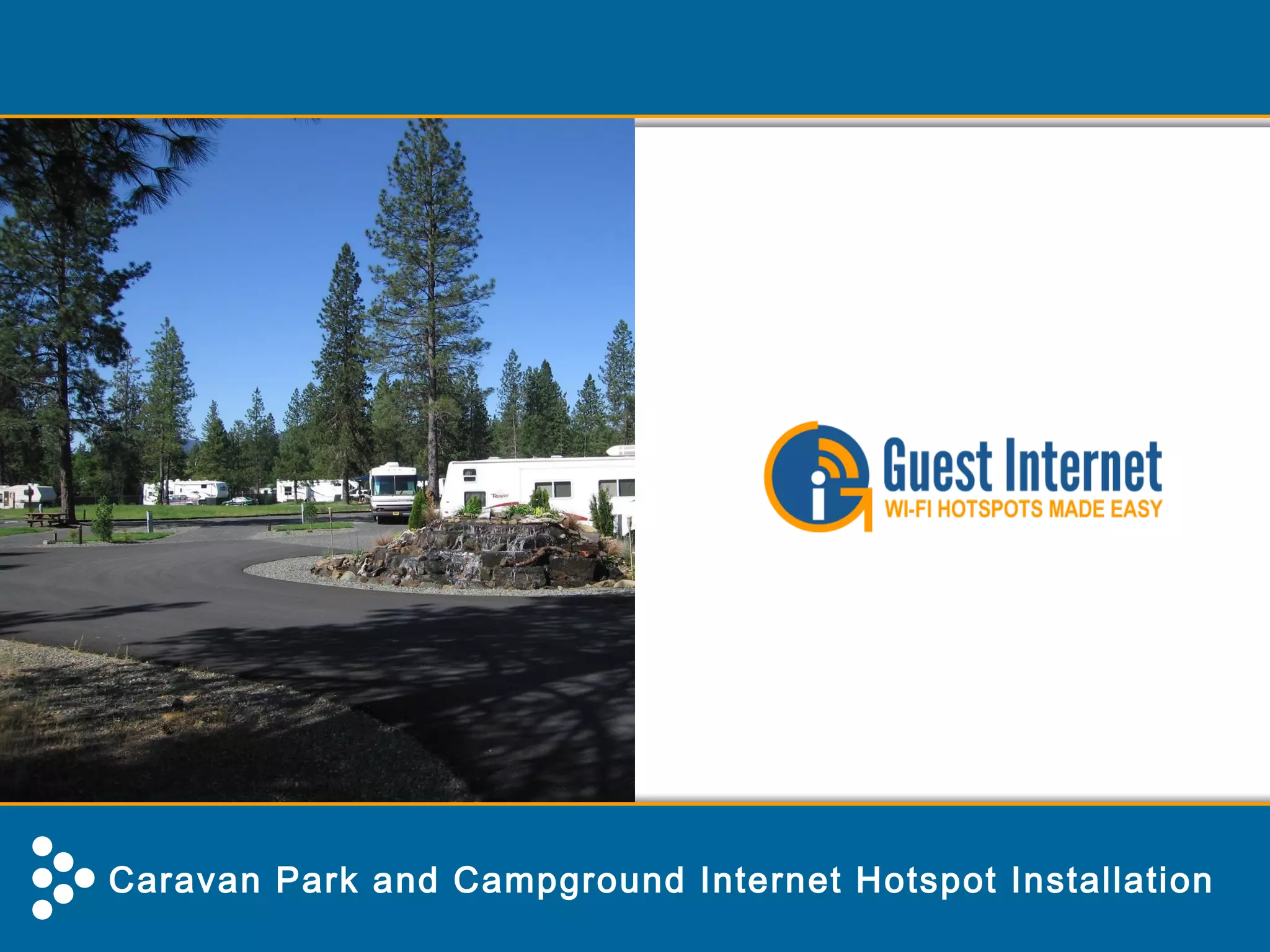 Guest Internet
WI-FI HOTSPOTS MADE EASY

Caravan Park and Campground Internet Hotspot Installation